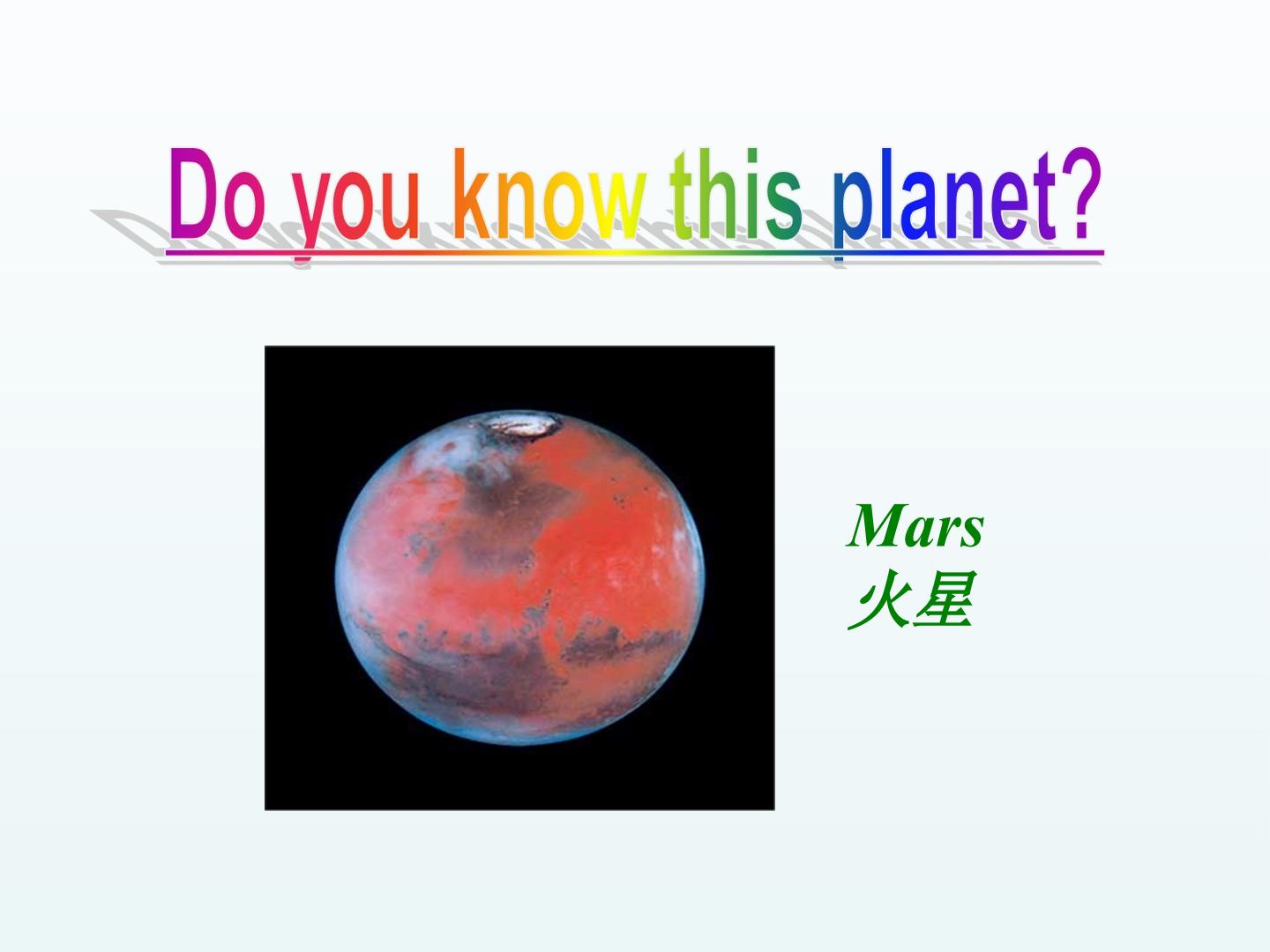 Do you know this planet?

Mars
火星